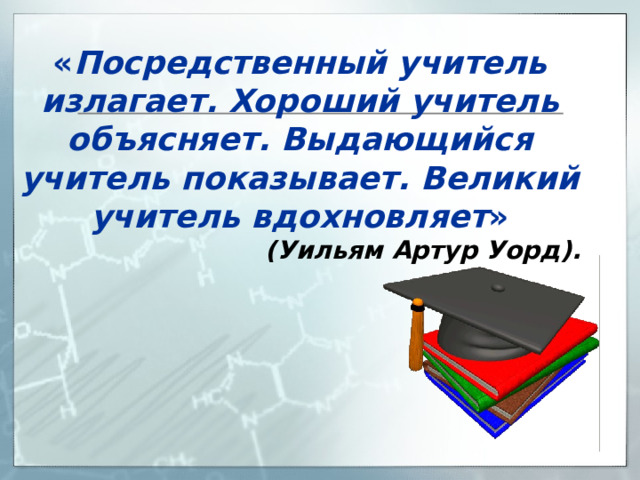 «Посредственный учитель излагает. Хороший учитель объясняет. Выдающийся учитель показывает. Великий учитель вдохновляет»

(Уильям Артур Уорд).